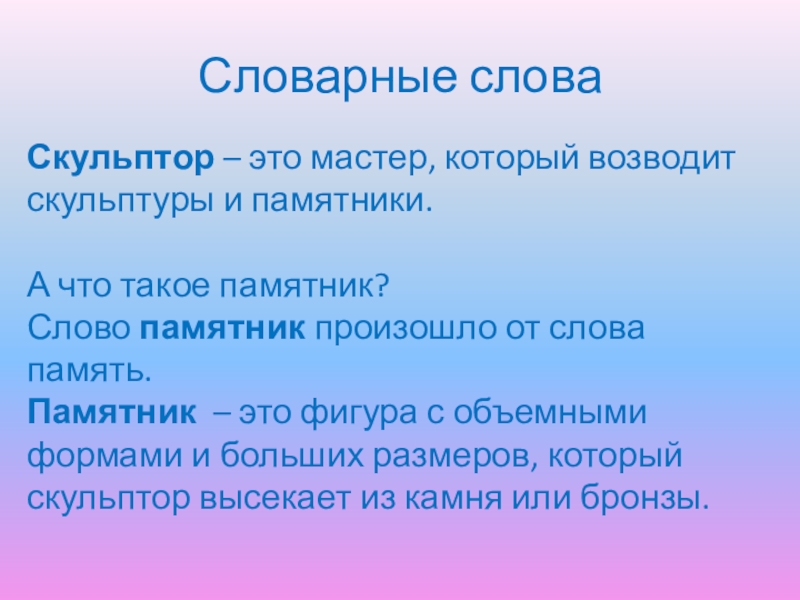 Словарные слова

Скульптор – это мастер, который возводит скульптуры и памятники.

А что такое памятник?
Слово памятник произошло от слова память.
Памятник – это фигура с объемными формами и больших размеров, который скульптор высекает из камня или бронзы.